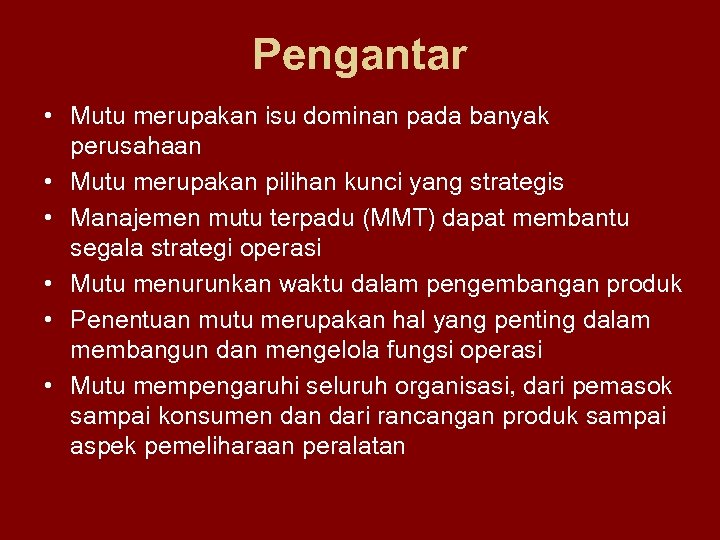 Pengantar

• Mutu merupakan isu dominan pada banyak perusahaan
• Mutu merupakan pilihan kunci yang strategis
• Manajemen mutu terpadu (MMT) dapat membantu segala strategi operasi
• Mutu menurunkan waktu dalam pengembangan produk
• Penentuan mutu merupakan hal yang penting dalam membangun dan mengelola fungsi operasi
• Mutu mempengaruhi seluruh organisasi, dari pemasok sampai konsumen dan dari rancangan produk sampai aspek pemeliharaan peralatan